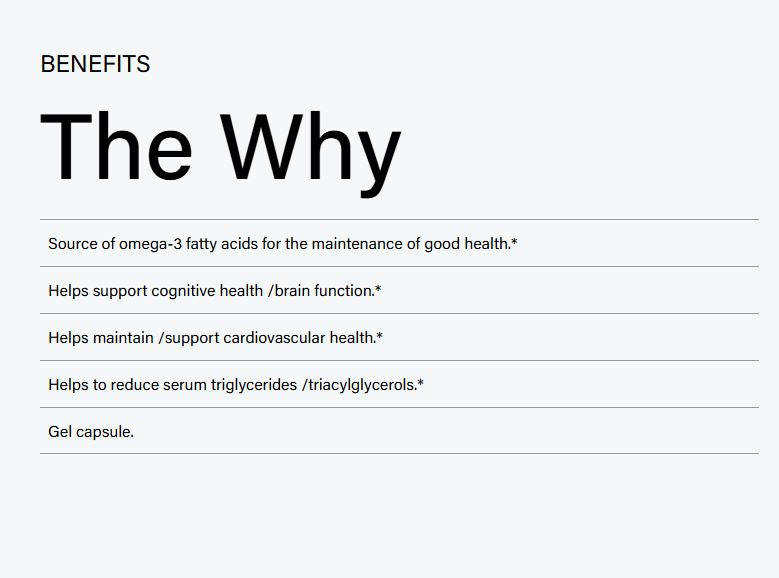 BENEFITS

The Why

Source of omega-3 fatty acids for the maintenance of good health.*

Helps support cognitive health /brain function.*

Helps maintain /support cardiovascular health.*

Helps to reduce serum triglycerides /triacylglycerols.*

Gel capsule.